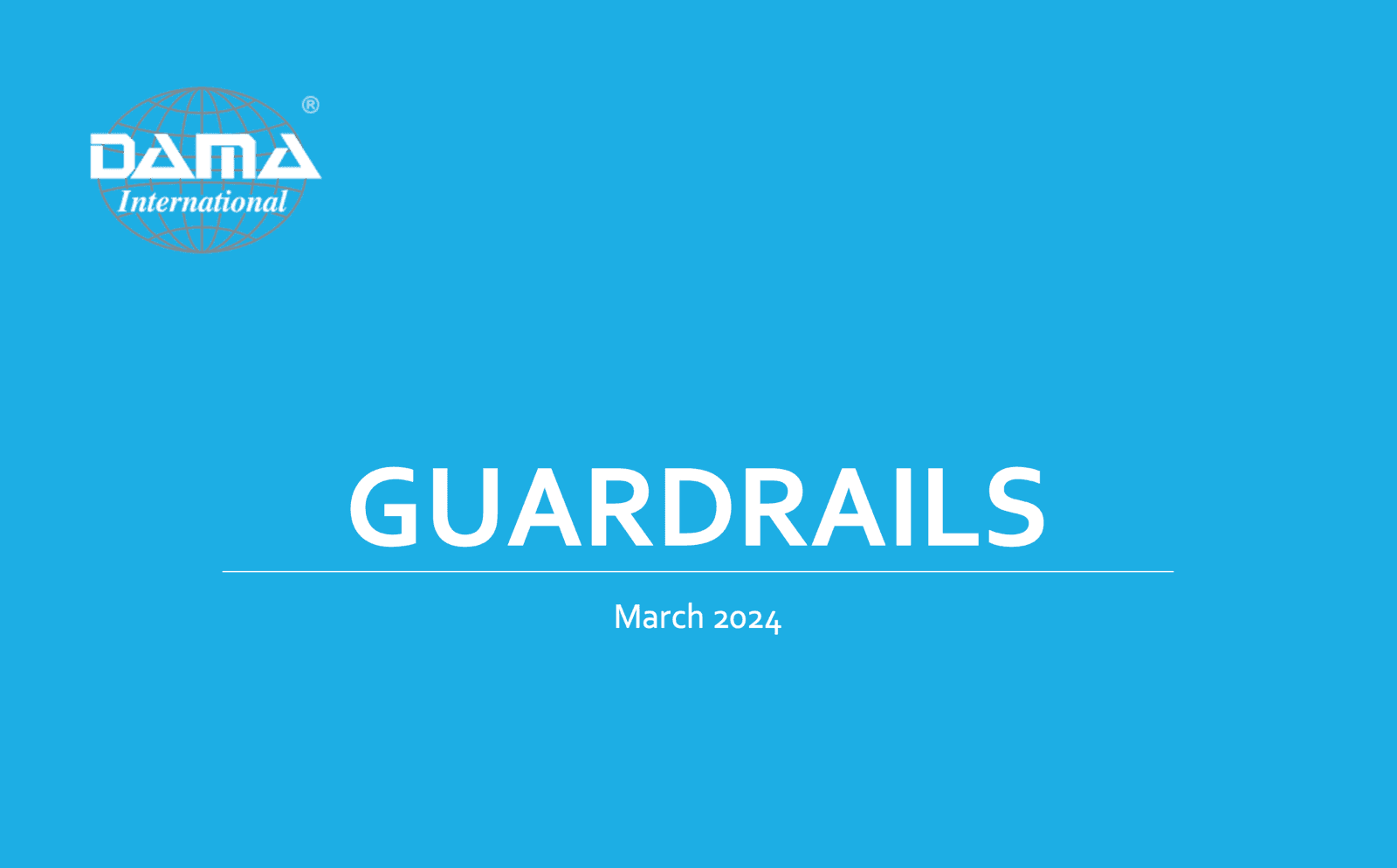 DAMA®
International

GUARDRAILS

March 2024